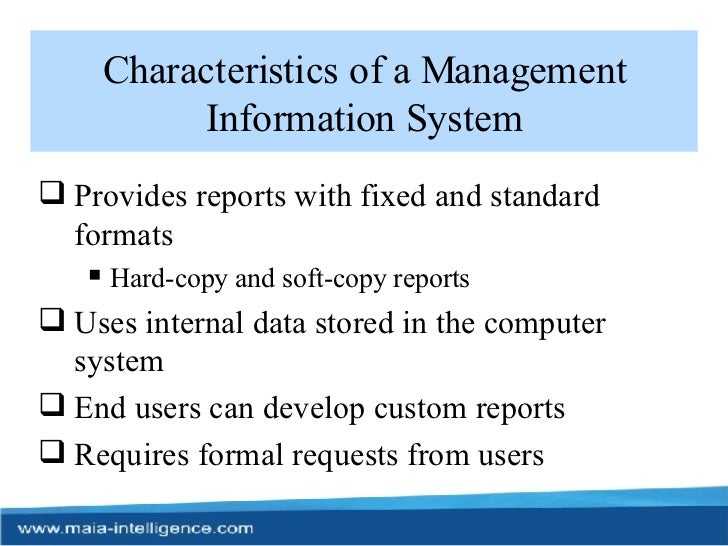 Characteristics of a Management Information System

❑ Provides reports with fixed and standard formats

▪ Hard-copy and soft-copy reports

❑ Uses internal data stored in the computer system

❑ End users can develop custom reports

❑ Requires formal requests from users

www.maia-intelligence.com